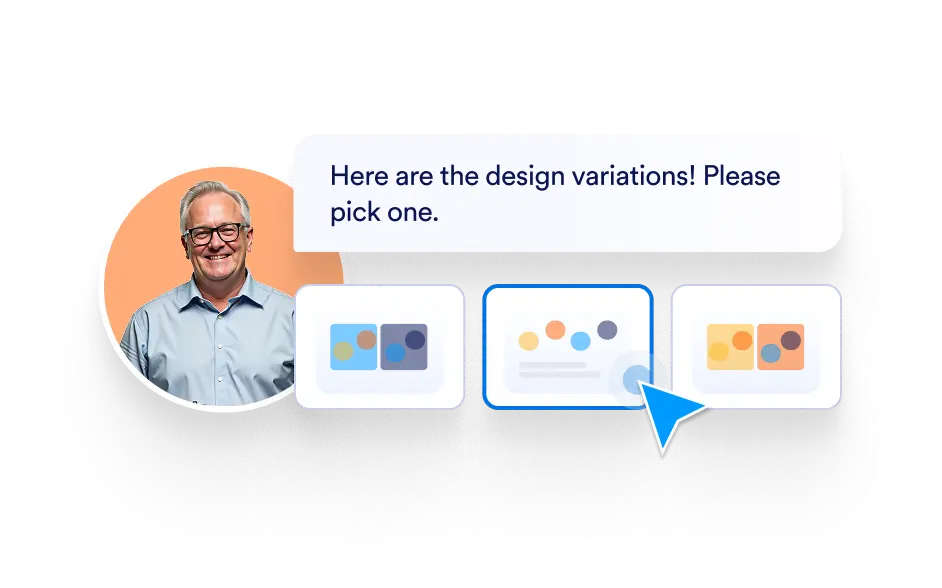 Here are the design variations! Please pick one.